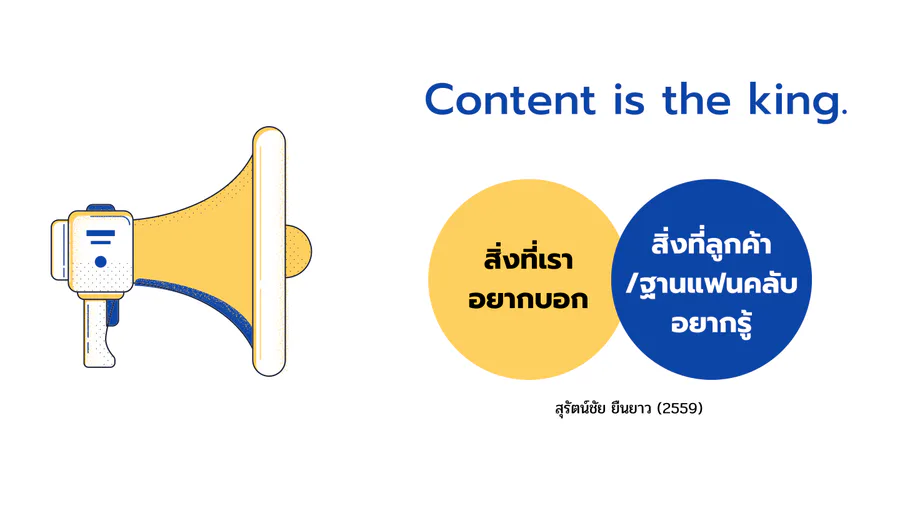 Content is the king.

สิ่งที่เรา อยากบอก

สิ่งที่ลูกค้า /ฐานแฟนคลับ อยากรู้

สุรัตน์ชัย ยืนยาว (2559)